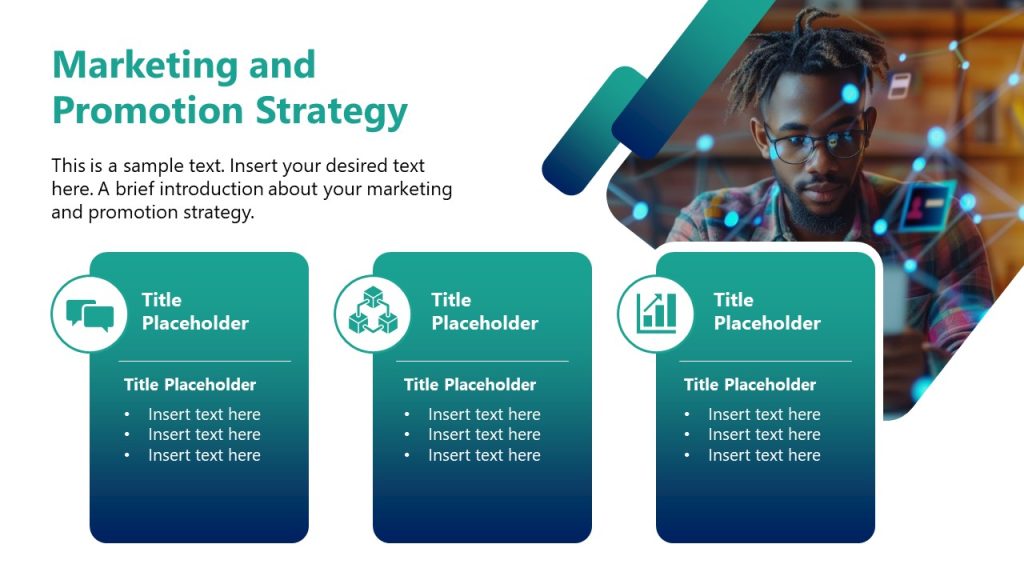 Marketing and Promotion Strategy

This is a sample text. Insert your desired text here. A brief introduction about your marketing and promotion strategy.

Title Placeholder

Title Placeholder
• Insert text here
• Insert text here
• Insert text here

Title Placeholder

Title Placeholder
• Insert text here
• Insert text here
• Insert text here

Title Placeholder

Title Placeholder
• Insert text here
• Insert text here
• Insert text here